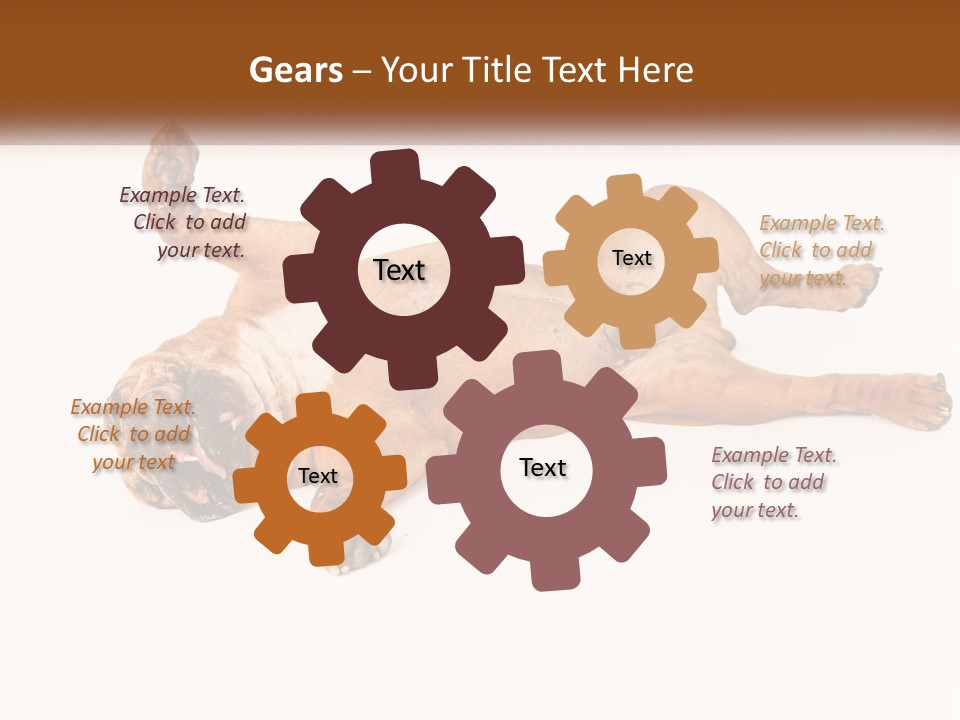 Gears – Your Title Text Here

Example Text. Click to add your text.

Text

Text

Example Text. Click to add your text.

Example Text. Click to add your text

Text

Text

Example Text. Click to add your text.